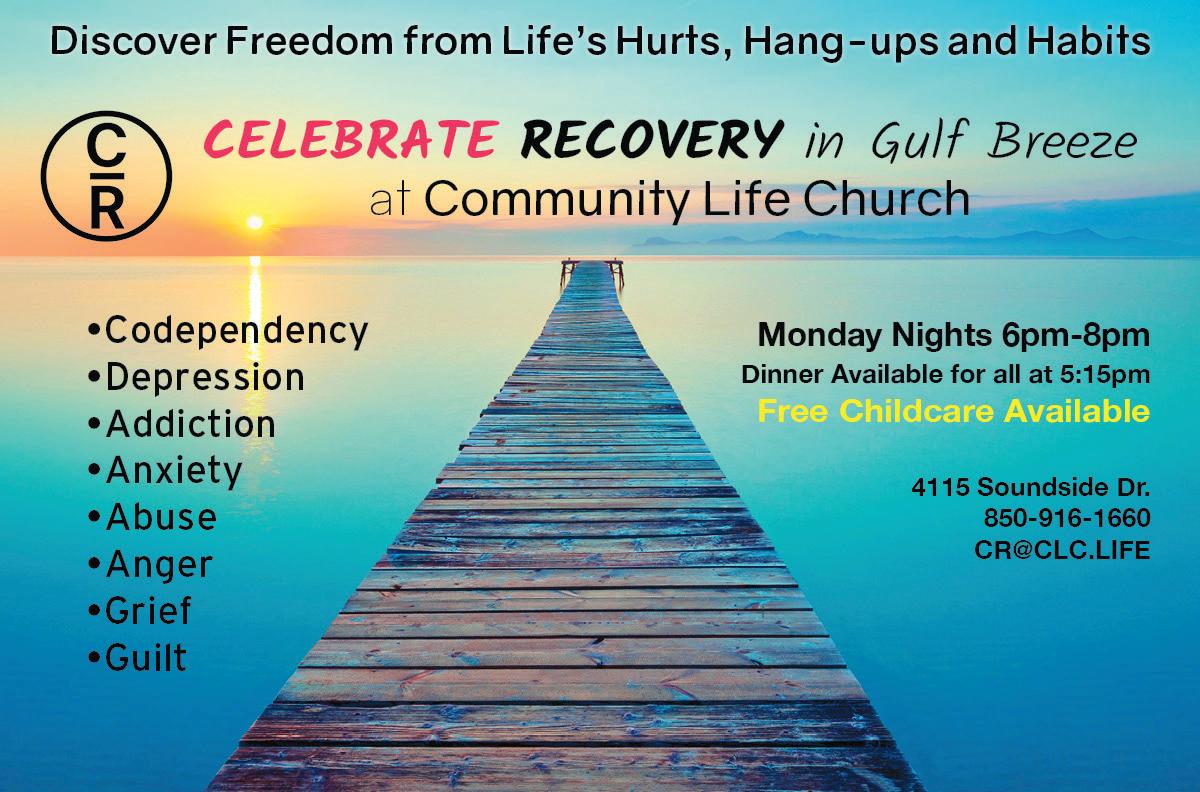 Discover Freedom from Life's Hurts, Hang-ups and Habits

C
R

CELEBRATE RECOVERY in Gulf Breeze
at Community Life Church

•Codependency
•Depression
•Addiction
•Anxiety
•Abuse
•Anger
•Grief
•Guilt

Monday Nights 6pm-8pm
Dinner Available for all at 5:15pm
Free Childcare Available

4115 Soundside Dr.
850-916-1660
CR@CLC.LIFE